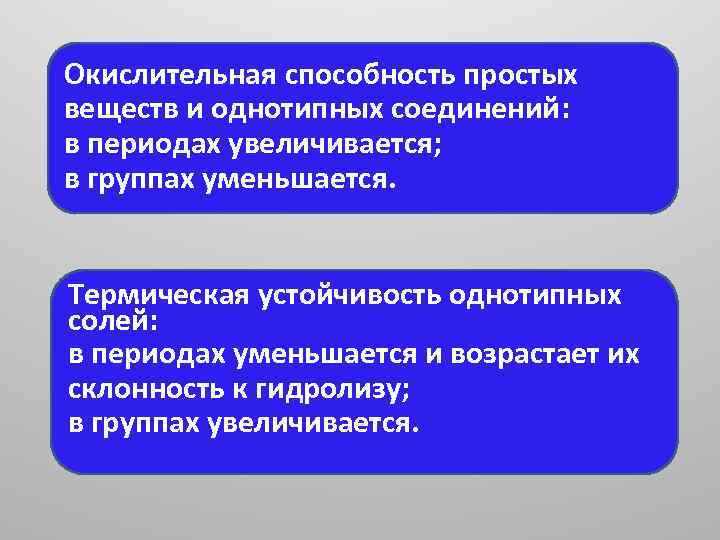 Окислительная способность простых веществ и однотипных соединений:
в периодах увеличивается;
в группах уменьшается.

Термическая устойчивость однотипных солей:
в периодах уменьшается и возрастает их склонность к гидролизу;
в группах увеличивается.